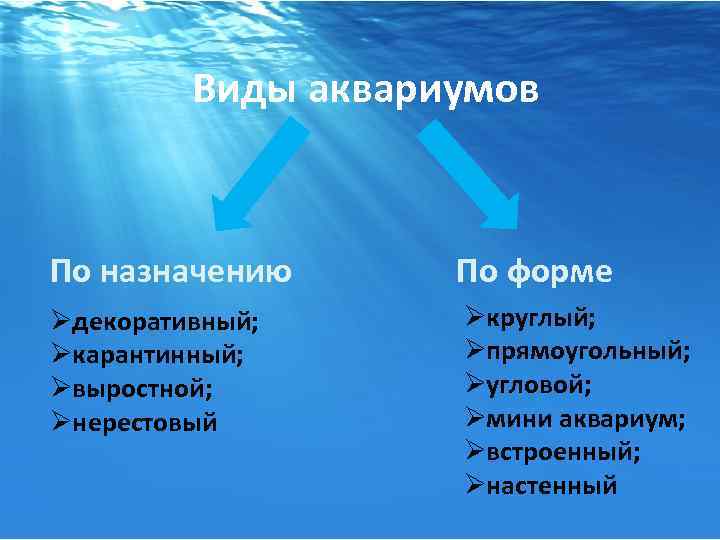 Виды аквариумов

По назначению
➢декоративный;
➢карантинный;
➢выростной;
➢нерестовый

По форме
➢круглый;
➢прямоугольный;
➢угловой;
➢мини аквариум;
➢встроенный;
➢настенный